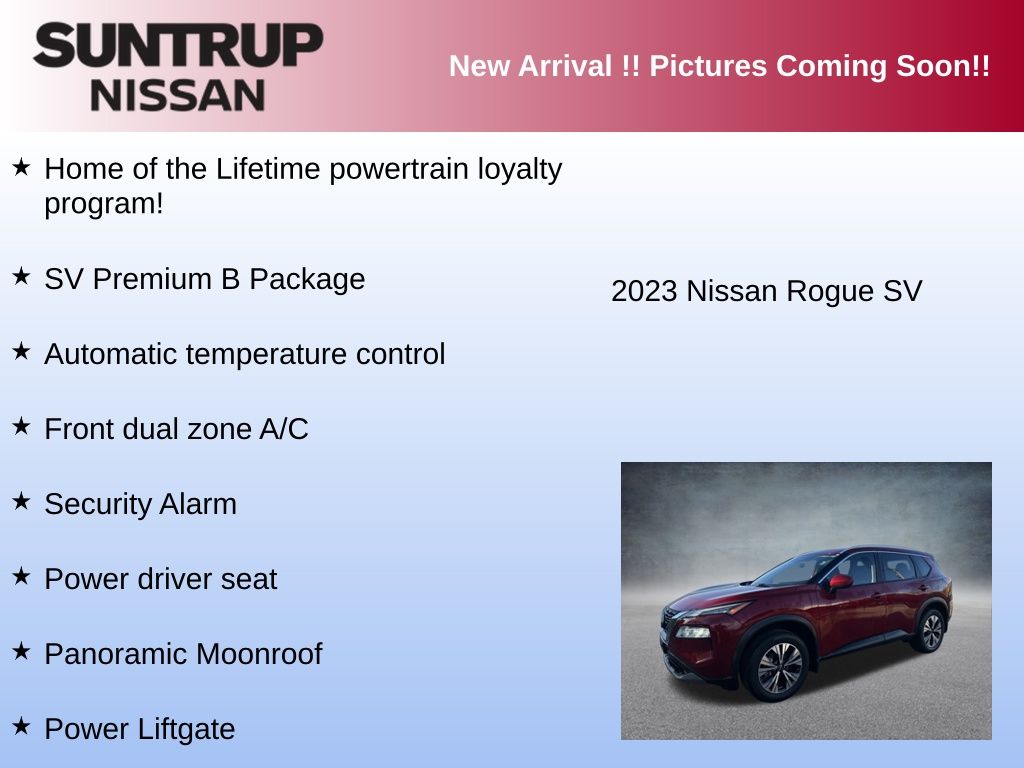 SUNTRUP NISSAN

New Arrival !! Pictures Coming Soon!!

★ Home of the Lifetime powertrain loyalty program!

★ SV Premium B Package

★ Automatic temperature control

★ Front dual zone A/C

★ Security Alarm

★ Power driver seat

★ Panoramic Moonroof

★ Power Liftgate

2023 Nissan Rogue SV